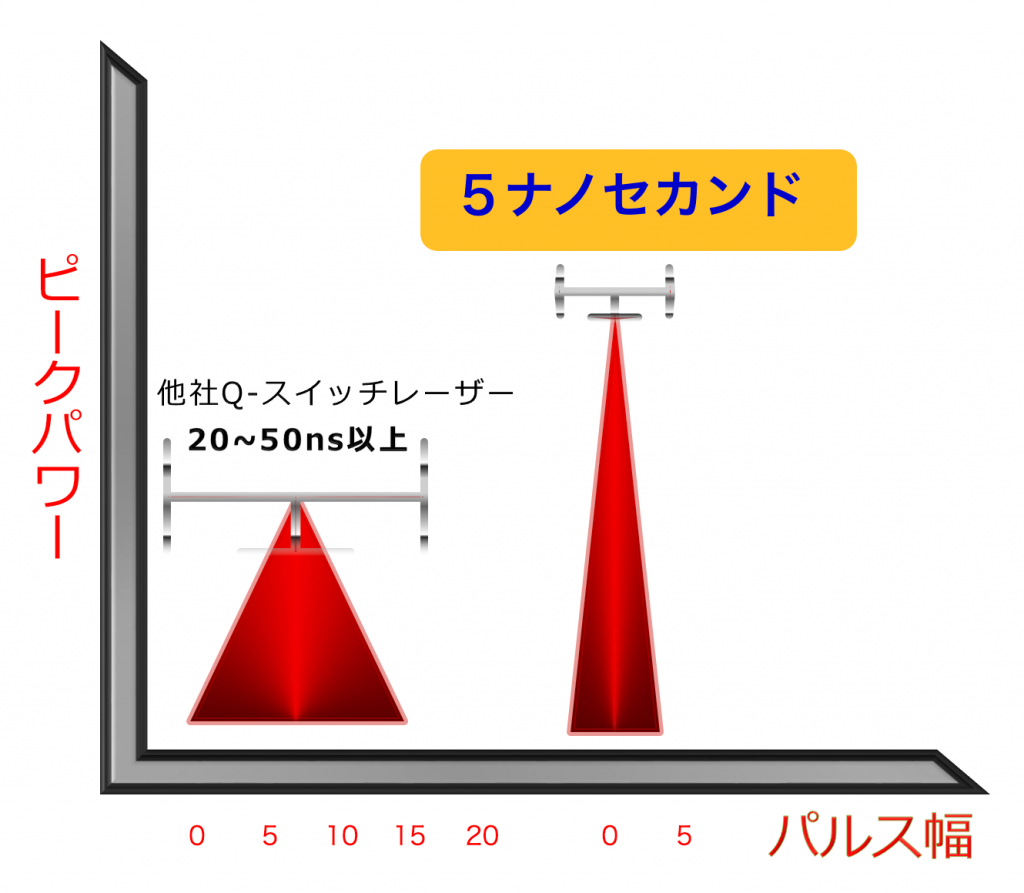 ピークパワー

５ナノセカンド

他社Q-スイッチレーザー
20~50ns以上

0　5　10　15　20　　0　5

パルス幅